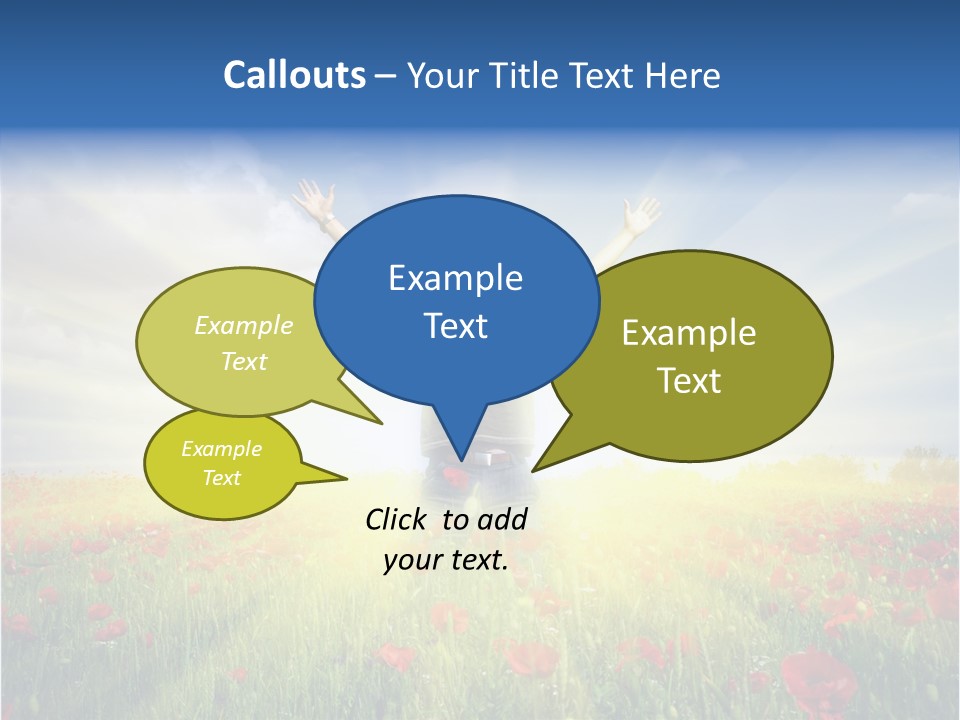 Callouts – Your Title Text Here

Example Text

Example Text

Example Text

Example Text

Click to add your text.